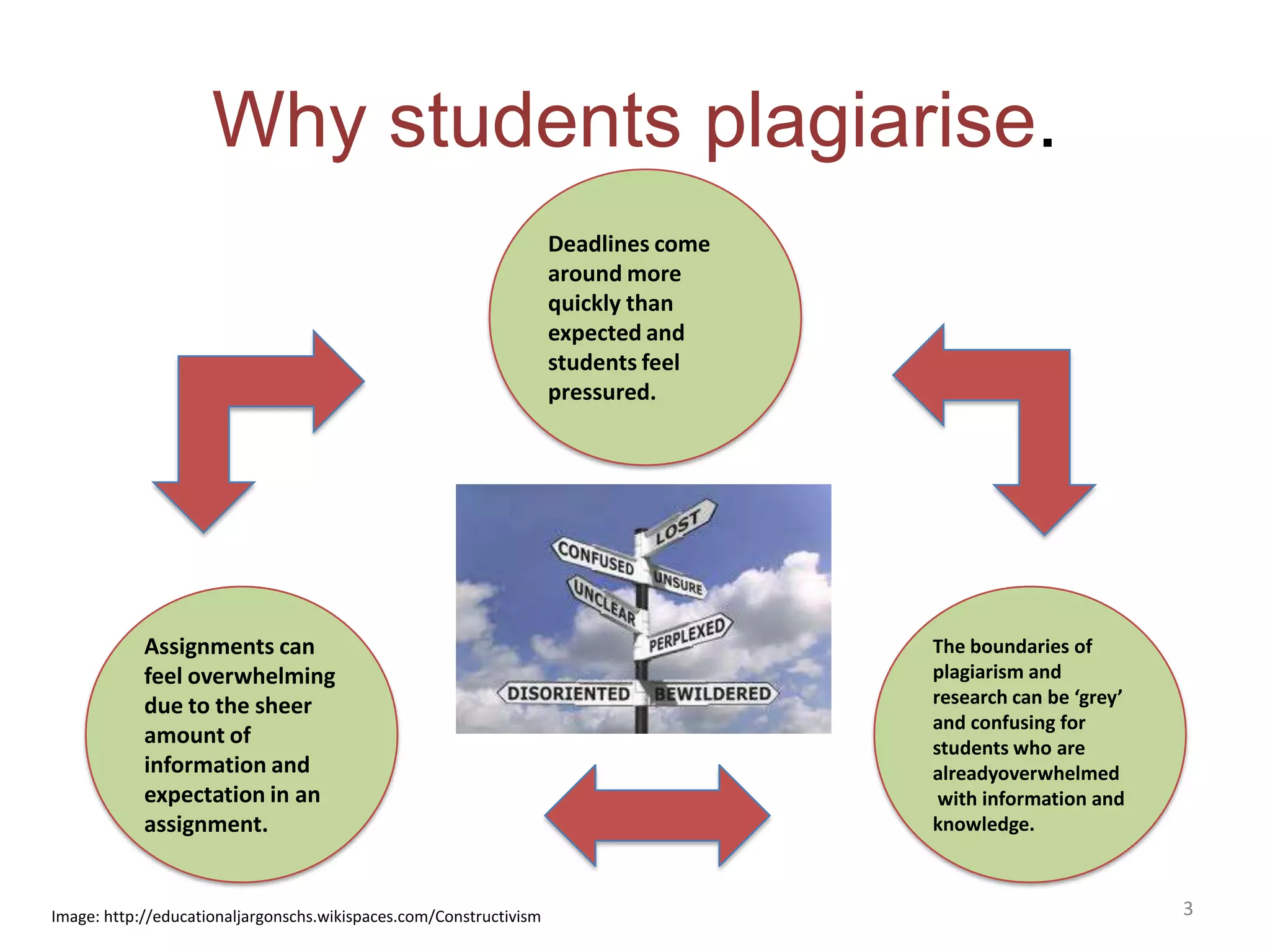 Why students plagiarise.

Deadlines come around more quickly than expected and students feel pressured.

LOST
CONFUSED
UNSURE
UNCLEAR
PERPLEXED
DISORIENTED
BEWILDERED

Assignments can feel overwhelming due to the sheer amount of information and expectation in an assignment.

The boundaries of plagiarism and research can be 'grey' and confusing for students who are alreadyoverwhelmed with information and knowledge.

Image: http://educationaljargonschs.wikispaces.com/Constructivism

3